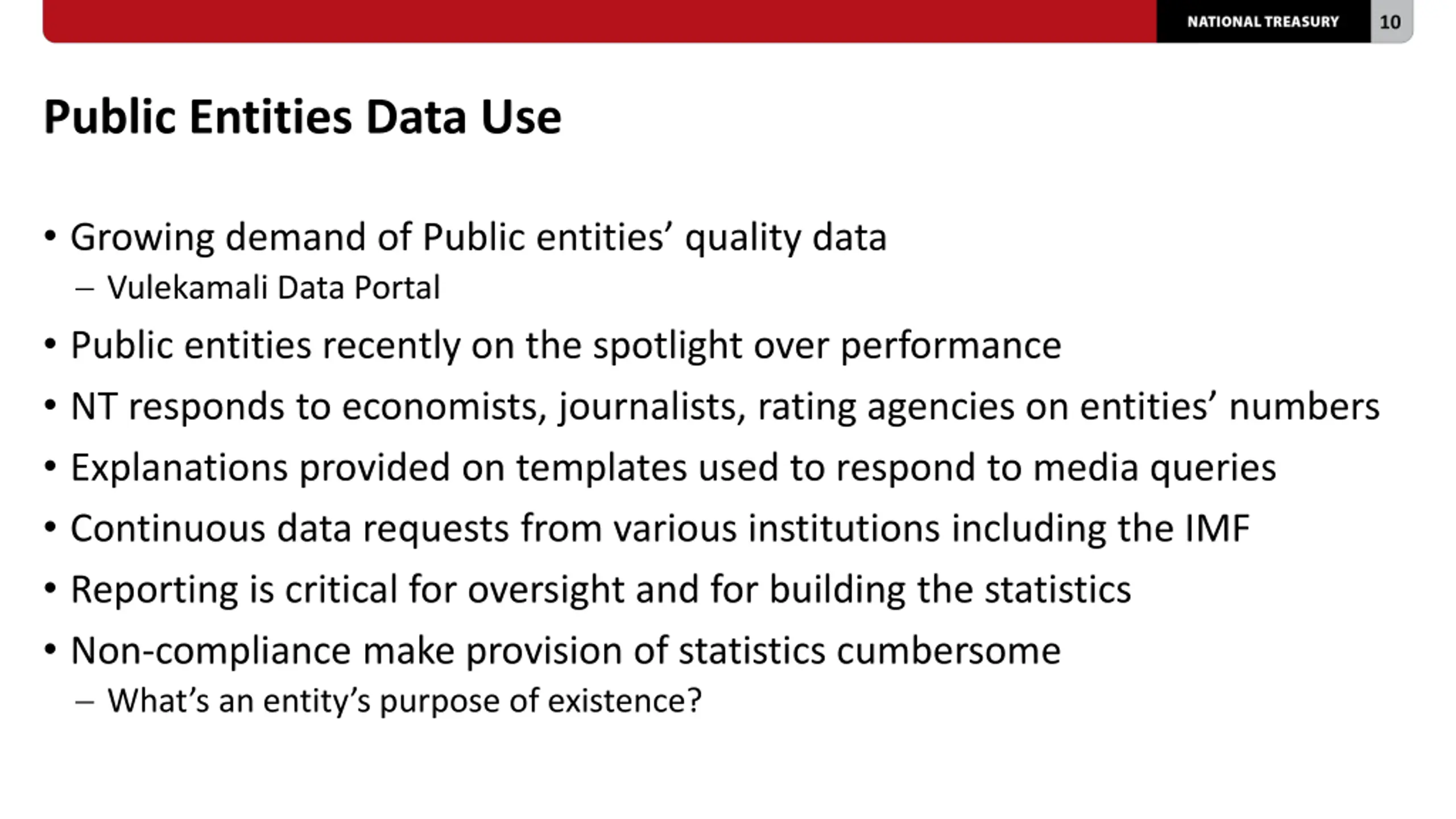 NATIONAL TREASURY 10

Public Entities Data Use

• Growing demand of Public entities’ quality data
– Vulekamali Data Portal
• Public entities recently on the spotlight over performance
• NT responds to economists, journalists, rating agencies on entities’ numbers
• Explanations provided on templates used to respond to media queries
• Continuous data requests from various institutions including the IMF
• Reporting is critical for oversight and for building the statistics
• Non-compliance make provision of statistics cumbersome
– What’s an entity’s purpose of existence?